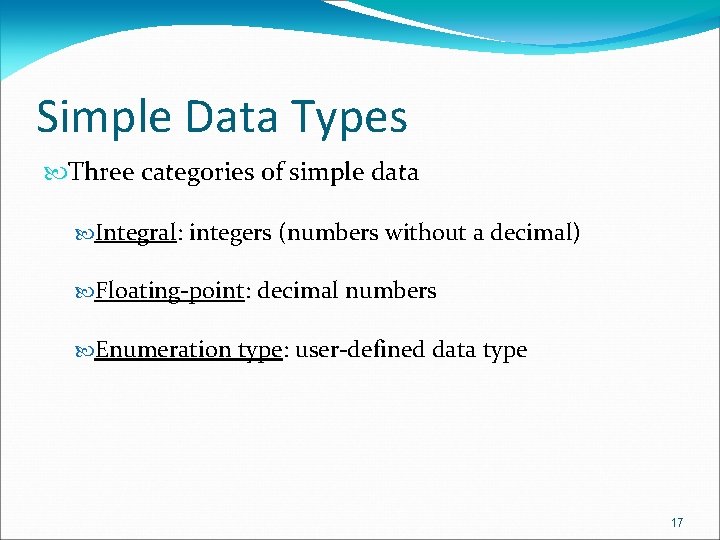 Simple Data Types

Three categories of simple data

Integral: integers (numbers without a decimal)

Floating-point: decimal numbers

Enumeration type: user-defined data type

17